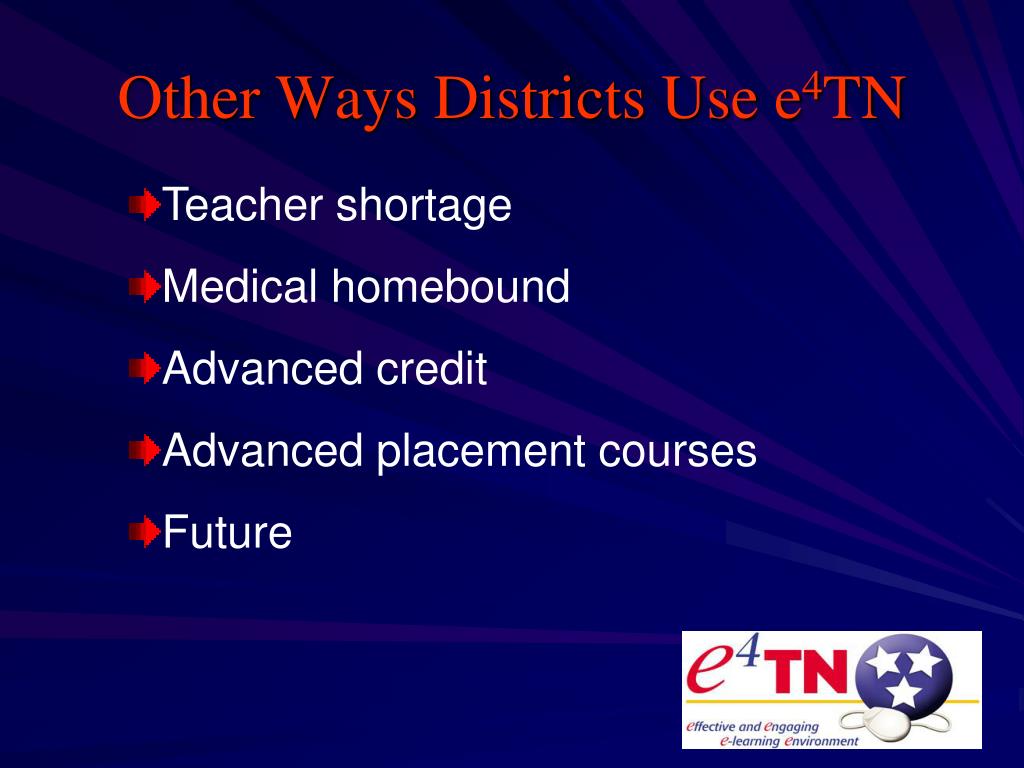 Other Ways Districts Use e$^4$TN

Teacher shortage

Medical homebound

Advanced credit

Advanced placement courses

Future

e$^4$TN

effective and engaging e-learning environment